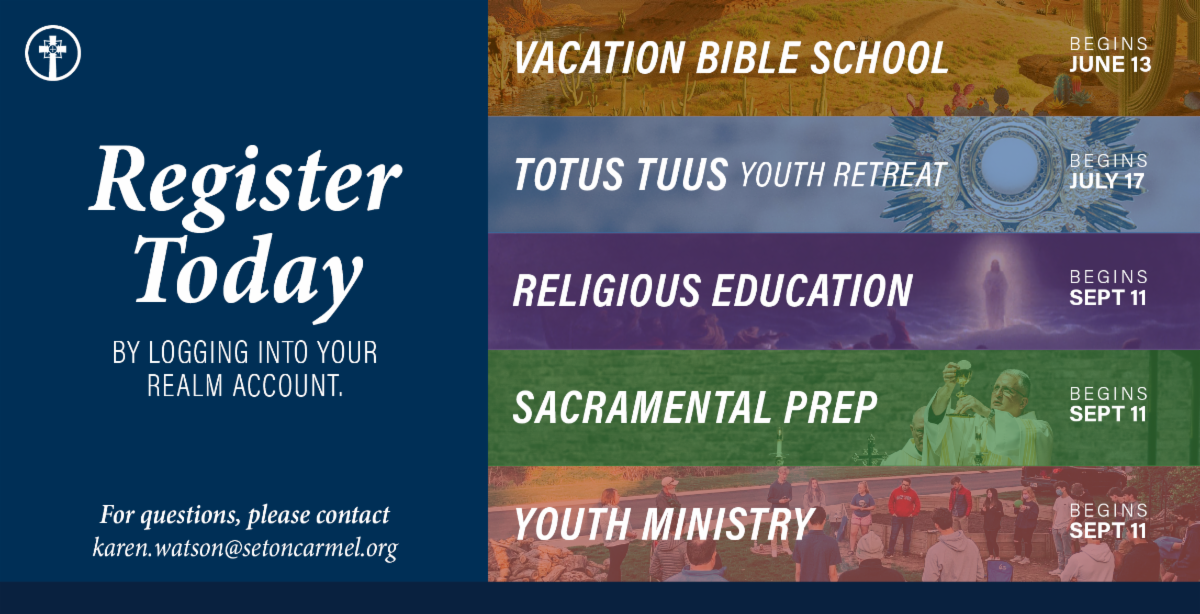 Register Today

BY LOGGING INTO YOUR REALM ACCOUNT.

For questions, please contact
karen.watson@setoncarmel.org

VACATION BIBLE SCHOOL
BEGINS
JUNE 13

TOTUS TUUS YOUTH RETREAT
BEGINS
JULY 17

RELIGIOUS EDUCATION
BEGINS
SEPT 11

SACRAMENTAL PREP
BEGINS
SEPT 11

YOUTH MINISTRY
BEGINS
SEPT 11